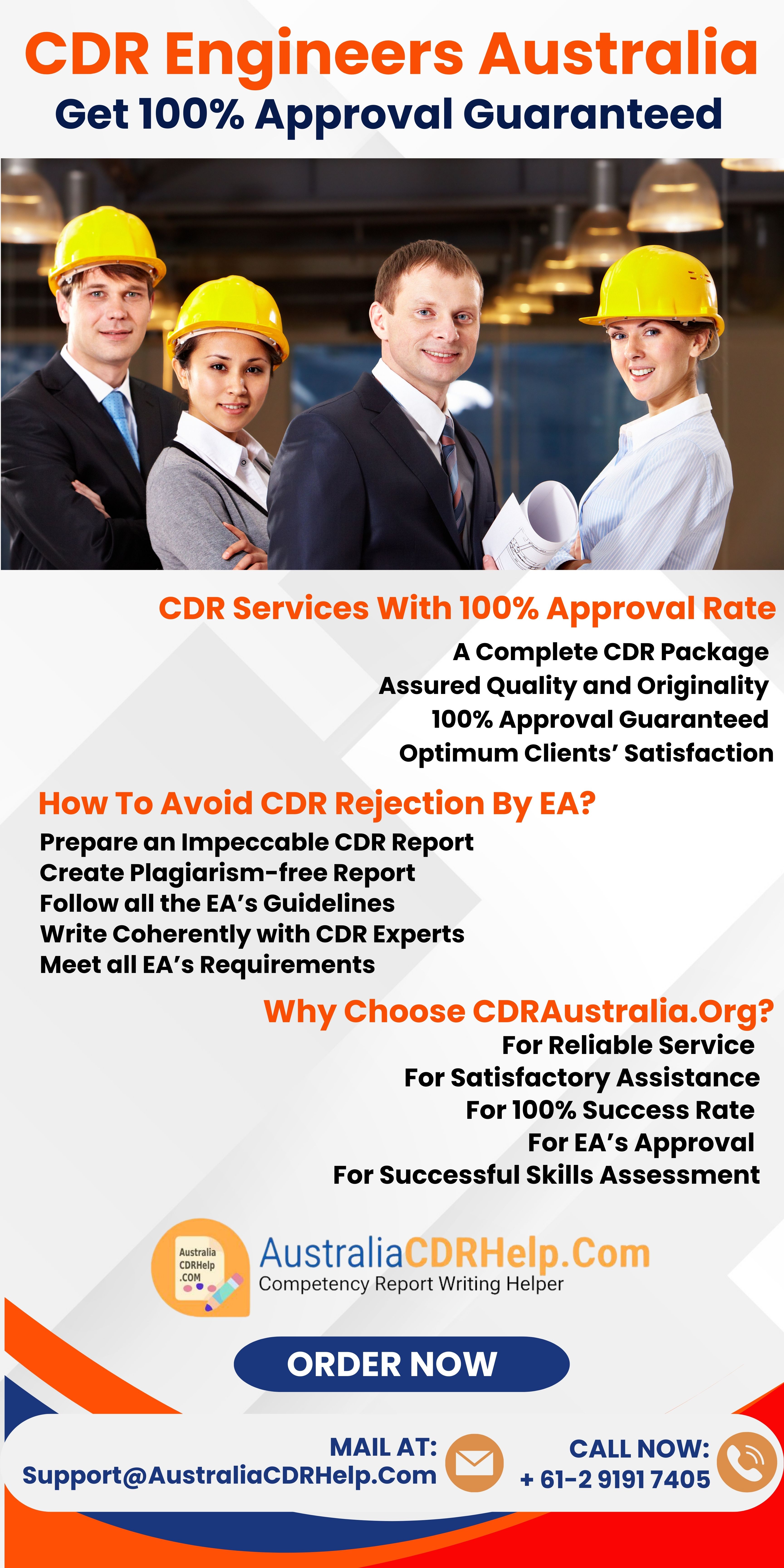 CDR Engineers Australia
Get 100% Approval Guaranteed

CDR Services With 100% Approval Rate
A Complete CDR Package
Assured Quality and Originality
100% Approval Guaranteed
Optimum Clients' Satisfaction

How To Avoid CDR Rejection By EA?
Prepare an Impeccable CDR Report
Create Plagiarism-free Report
Follow all the EA's Guidelines
Write Coherently with CDR Experts
Meet all EA's Requirements

Why Choose CDRAustralia.Org?
For Reliable Service
For Satisfactory Assistance
For 100% Success Rate
For EA's Approval
For Successful Skills Assessment

Australia CDRHelp .COM
AustraliaCDRHelp.Com
Competency Report Writing Helper

ORDER NOW

MAIL AT:
Support@AustraliaCDRHelp.Com

CALL NOW:
+ 61-2 9191 7405